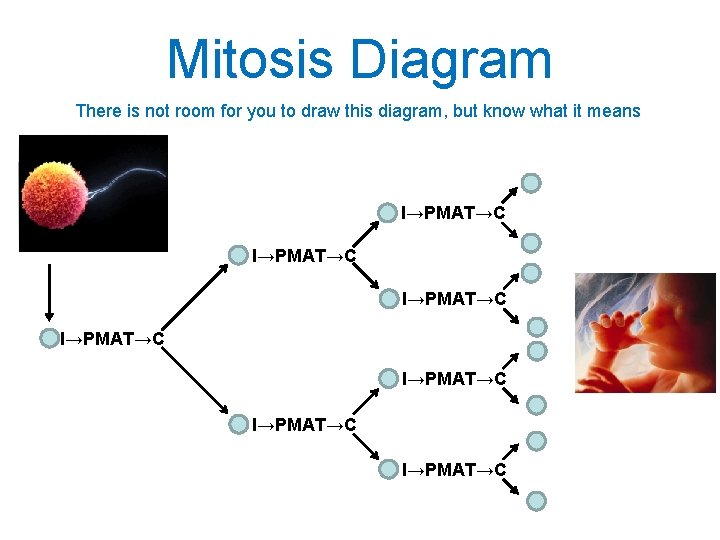 Mitosis Diagram

There is not room for you to draw this diagram, but know what it means

I→PMAT→C

I→PMAT→C

I→PMAT→C

I→PMAT→C

I→PMAT→C

I→PMAT→C

I→PMAT→C